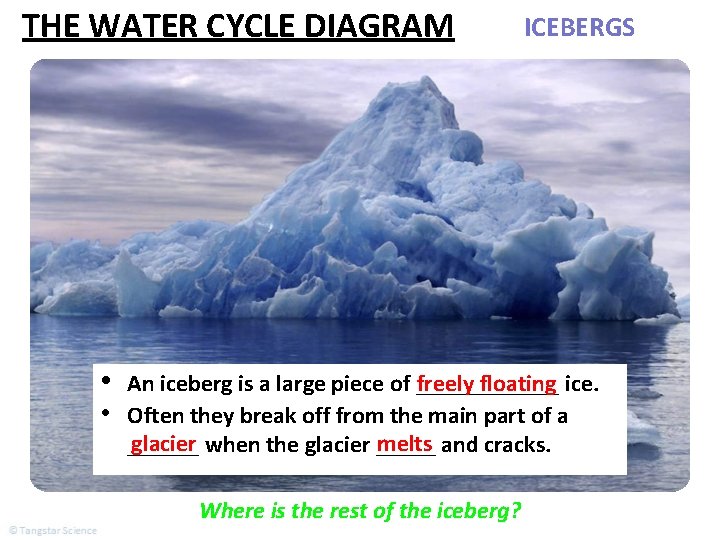 THE WATER CYCLE DIAGRAM

ICEBERGS

• An iceberg is a large piece of freely floating ice.
• Often they break off from the main part of a glacier when the glacier melts and cracks.

Where is the rest of the iceberg?

© Tangstar Science